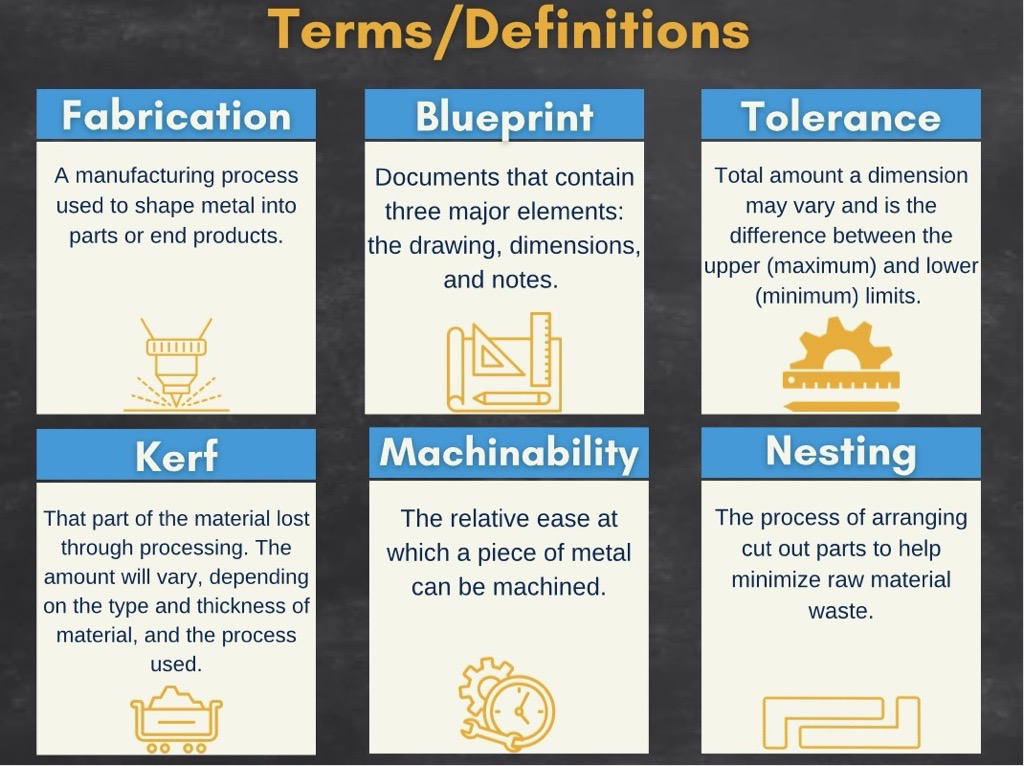 Terms/Definitions

Fabrication

A manufacturing process used to shape metal into parts or end products.

Blueprint

Documents that contain three major elements: the drawing, dimensions, and notes.

Tolerance

Total amount a dimension may vary and is the difference between the upper (maximum) and lower (minimum) limits.

Kerf

That part of the material lost through processing. The amount will vary, depending on the type and thickness of material, and the process used.

Machinability

The relative ease at which a piece of metal can be machined.

Nesting

The process of arranging cut out parts to help minimize raw material waste.